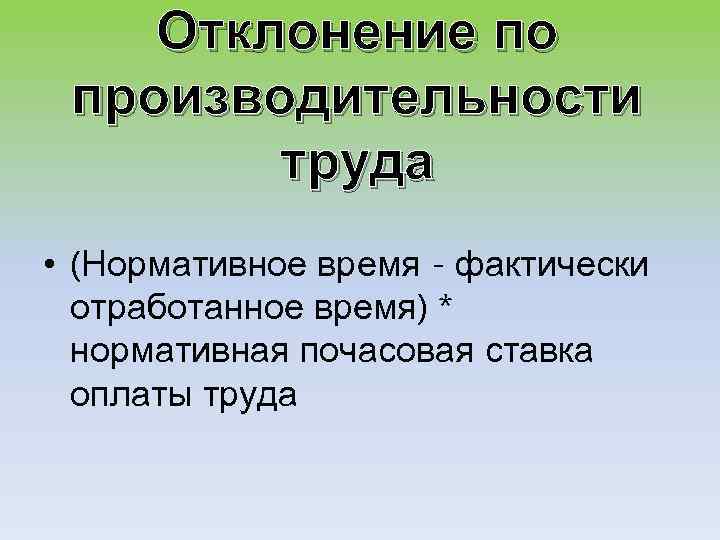 Отклонение по производительности труда

• (Нормативное время - фактически отработанное время) * нормативная почасовая ставка оплаты труда